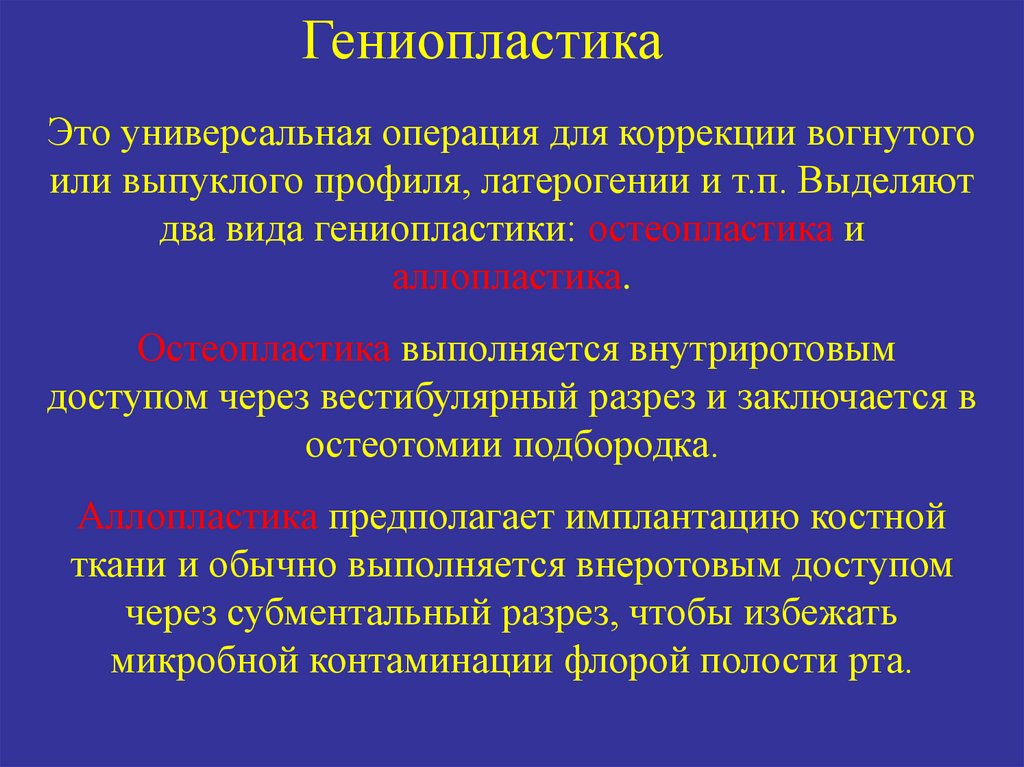 Гениопластика

Это универсальная операция для коррекции вогнутого или выпуклого профиля, латерогении и т.п. Выделяют два вида гениопластики: остеопластика и аллопластика.

Остеопластика выполняется внутриротовым доступом через вестибулярный разрез и заключается в остеотомии подбородка.

Аллопластика предполагает имплантацию костной ткани и обычно выполняется внеротовым доступом через субментальный разрез, чтобы избежать микробной контаминации флорой полости рта.